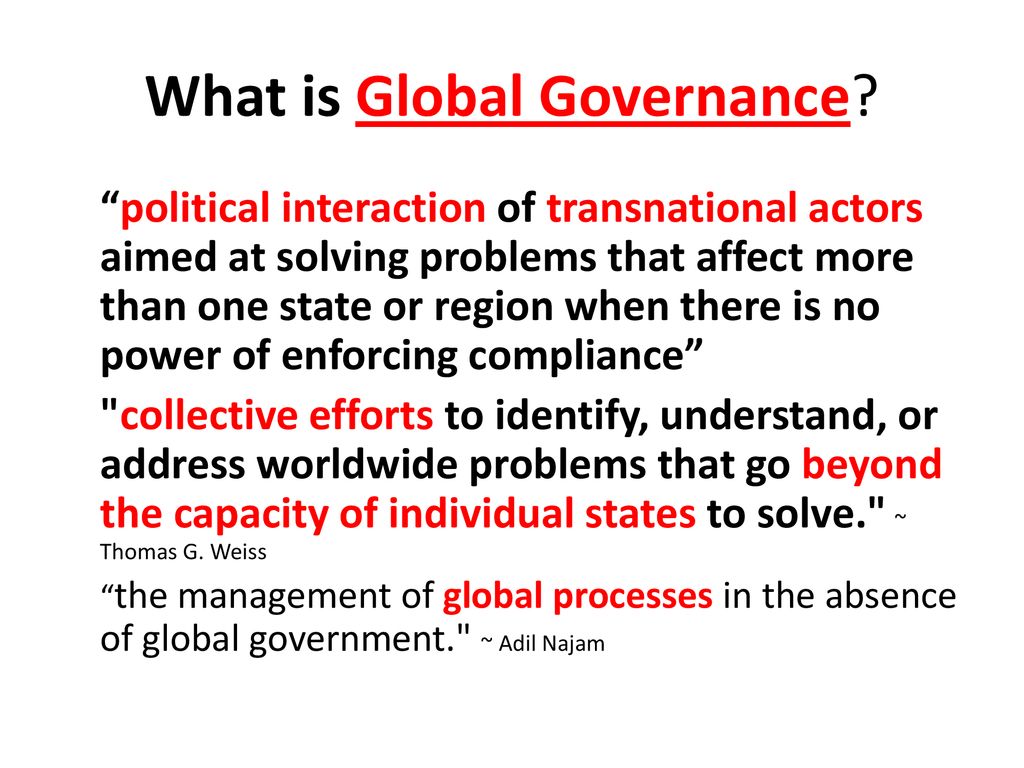 What is Global Governance?

“political interaction of transnational actors aimed at solving problems that affect more than one state or region when there is no power of enforcing compliance”

"collective efforts to identify, understand, or address worldwide problems that go beyond the capacity of individual states to solve." ~ Thomas G. Weiss

“the management of global processes in the absence of global government." ~ Adil Najam